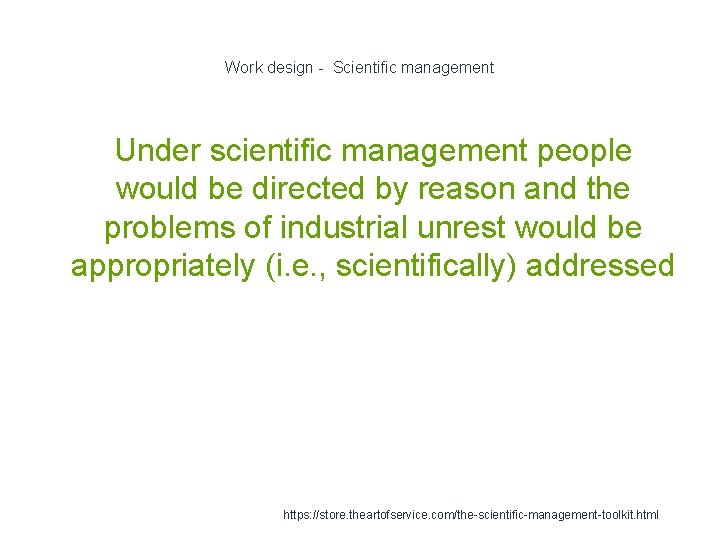 Work design - Scientific management

Under scientific management people would be directed by reason and the problems of industrial unrest would be appropriately (i.e., scientifically) addressed

https://store.theartofservice.com/the-scientific-management-toolkit.html